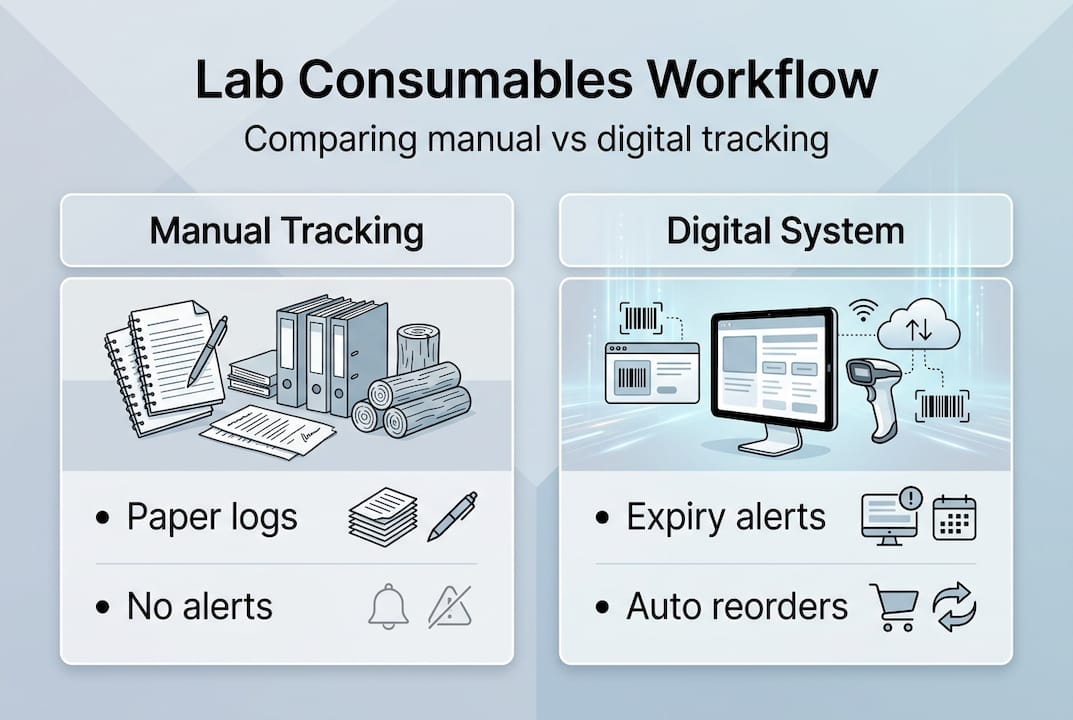 Lab Consumables Workflow

Comparing manual vs digital tracking

Manual Tracking

• Paper logs

• No alerts

Digital System

• Expiry alerts

• Auto reorders